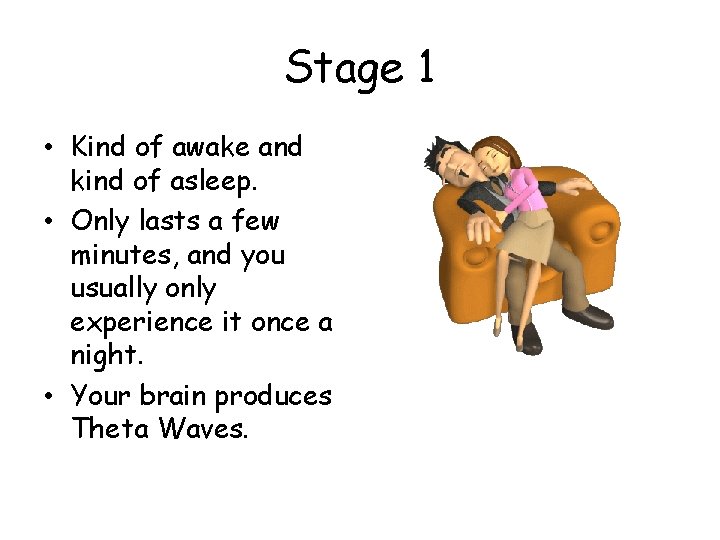 Stage 1

• Kind of awake and kind of asleep.
• Only lasts a few minutes, and you usually only experience it once a night.
• Your brain produces Theta Waves.